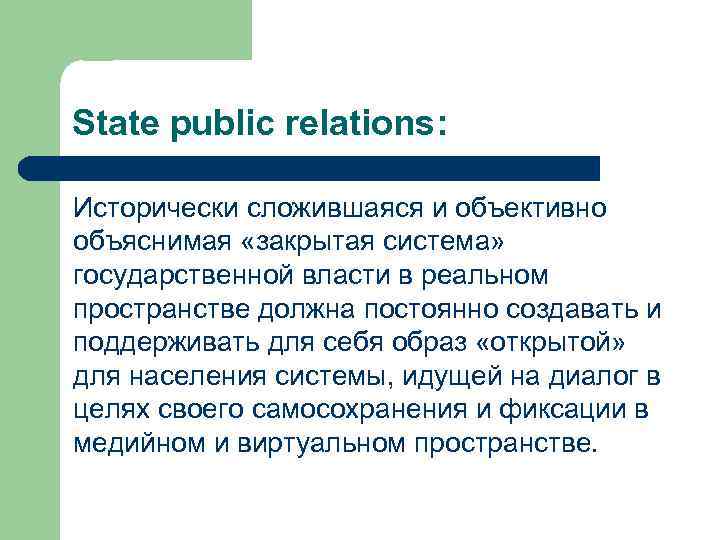 State public relations:

Исторически сложившаяся и объективно объяснимая «закрытая система» государственной власти в реальном пространстве должна постоянно создавать и поддерживать для себя образ «открытой» для населения системы, идущей на диалог в целях своего самосохранения и фиксации в медийном и виртуальном пространстве.